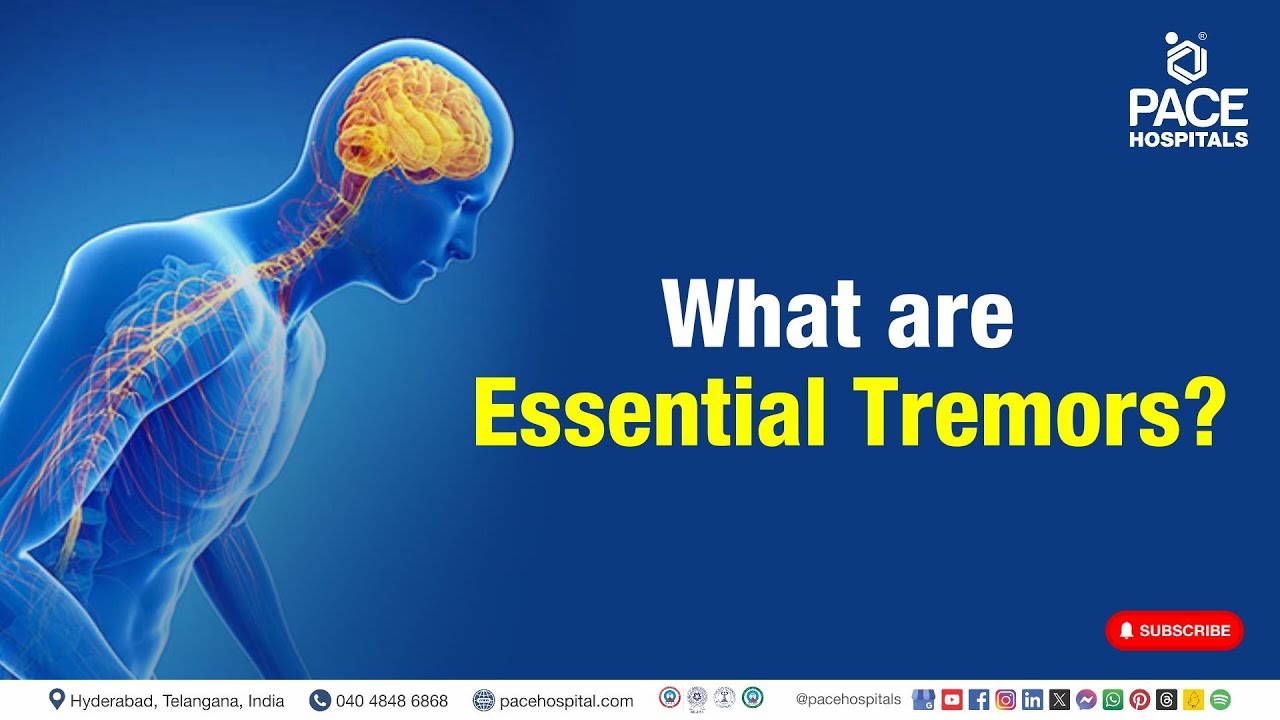 PACE HOSPITALS

What are Essential Tremors?

SUBSCRIBE

Hyderabad, Telangana, India 040 4848 6868 pacehospital.com @pacehospitals